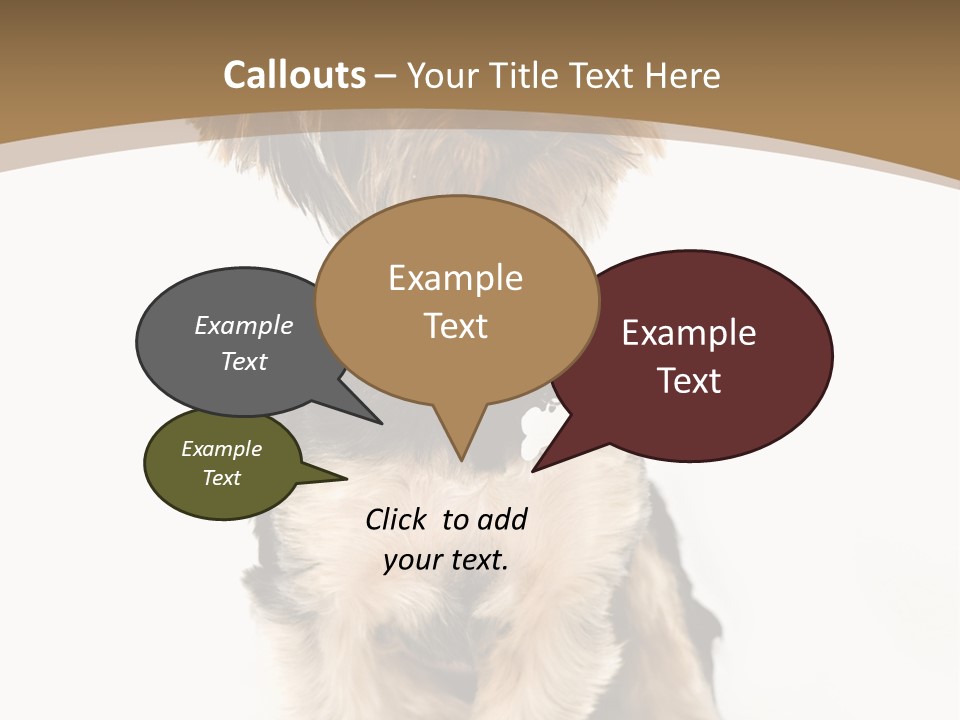 Callouts – Your Title Text Here

Example Text

Example Text

Example Text

Example Text

Click to add your text.